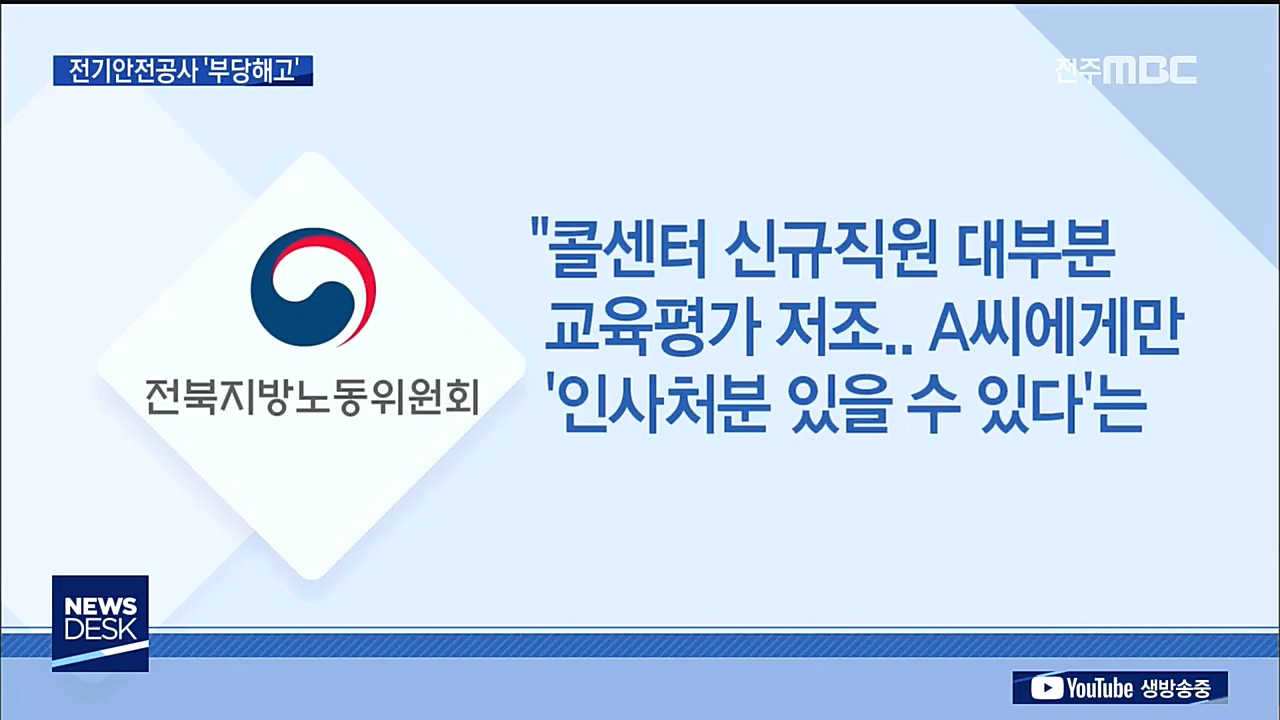 전기안전공사 '부당해고'

전주MBC

전북지방노동위원회

"콜센터 신규직원 대부분 교육평가 저조.. A씨에게만 '인사처분 있을 수 있다'는

NEWS DESK

YouTube 생방송중